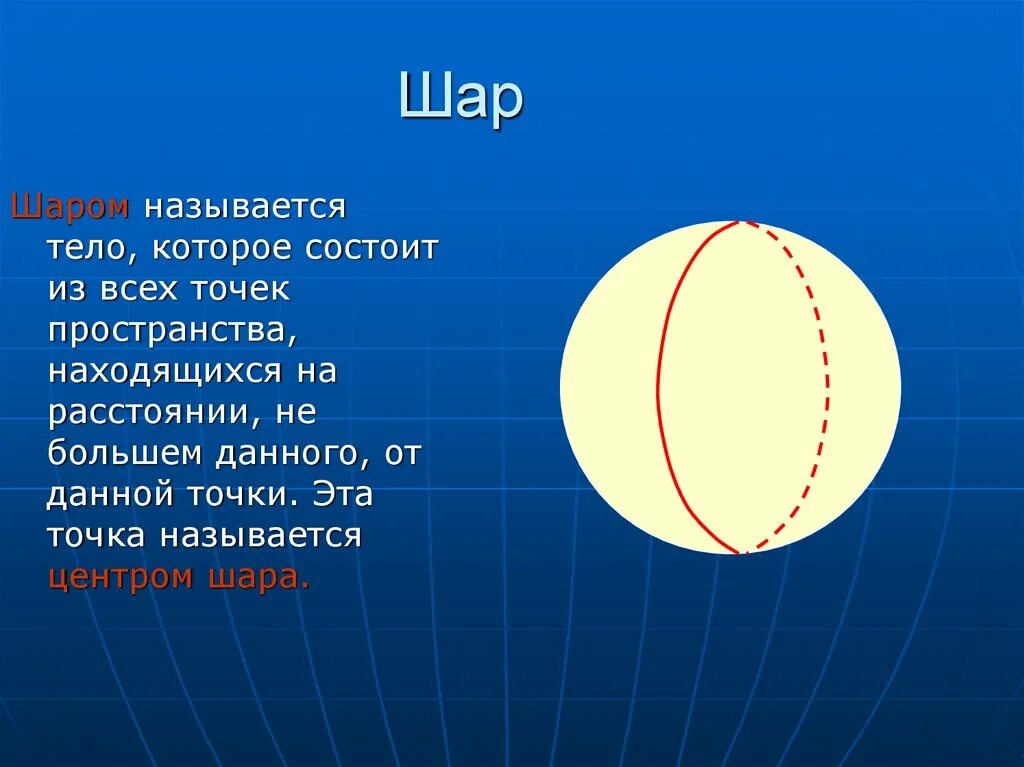 Шар

Шаром называется тело, которое состоит из всех точек пространства, находящихся на расстоянии, не большем данного, от данной точки. Эта точка называется центром шара.